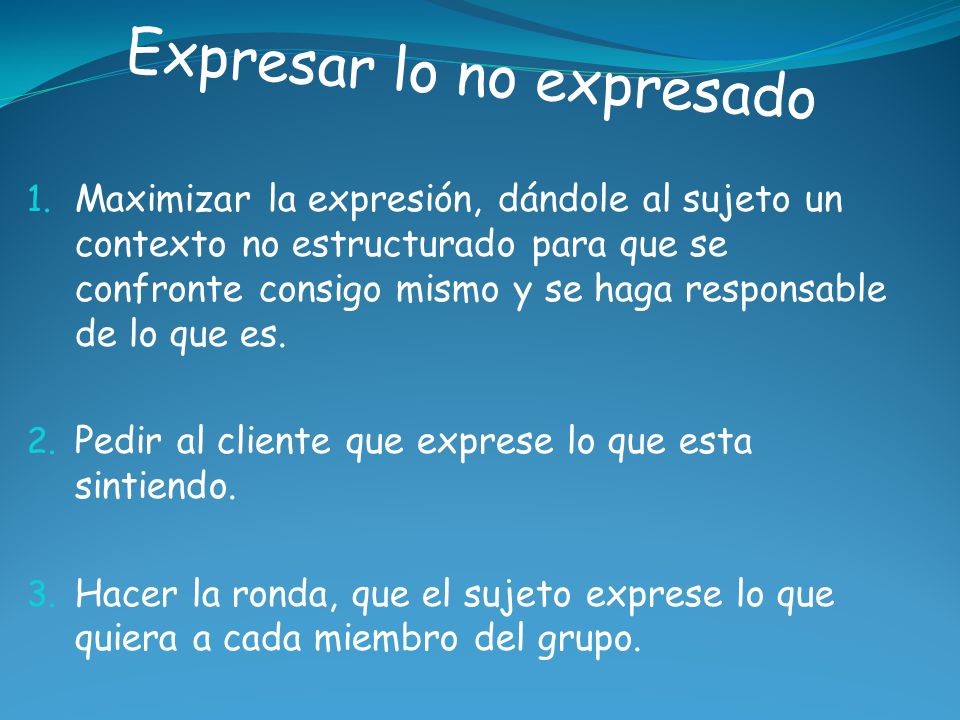 Expresar lo no expresado

1. Maximizar la expresión, dándole al sujeto un contexto no estructurado para que se confronte consigo mismo y se haga responsable de lo que es.

2. Pedir al cliente que exprese lo que esta sintiendo.

3. Hacer la ronda, que el sujeto exprese lo que quiera a cada miembro del grupo.